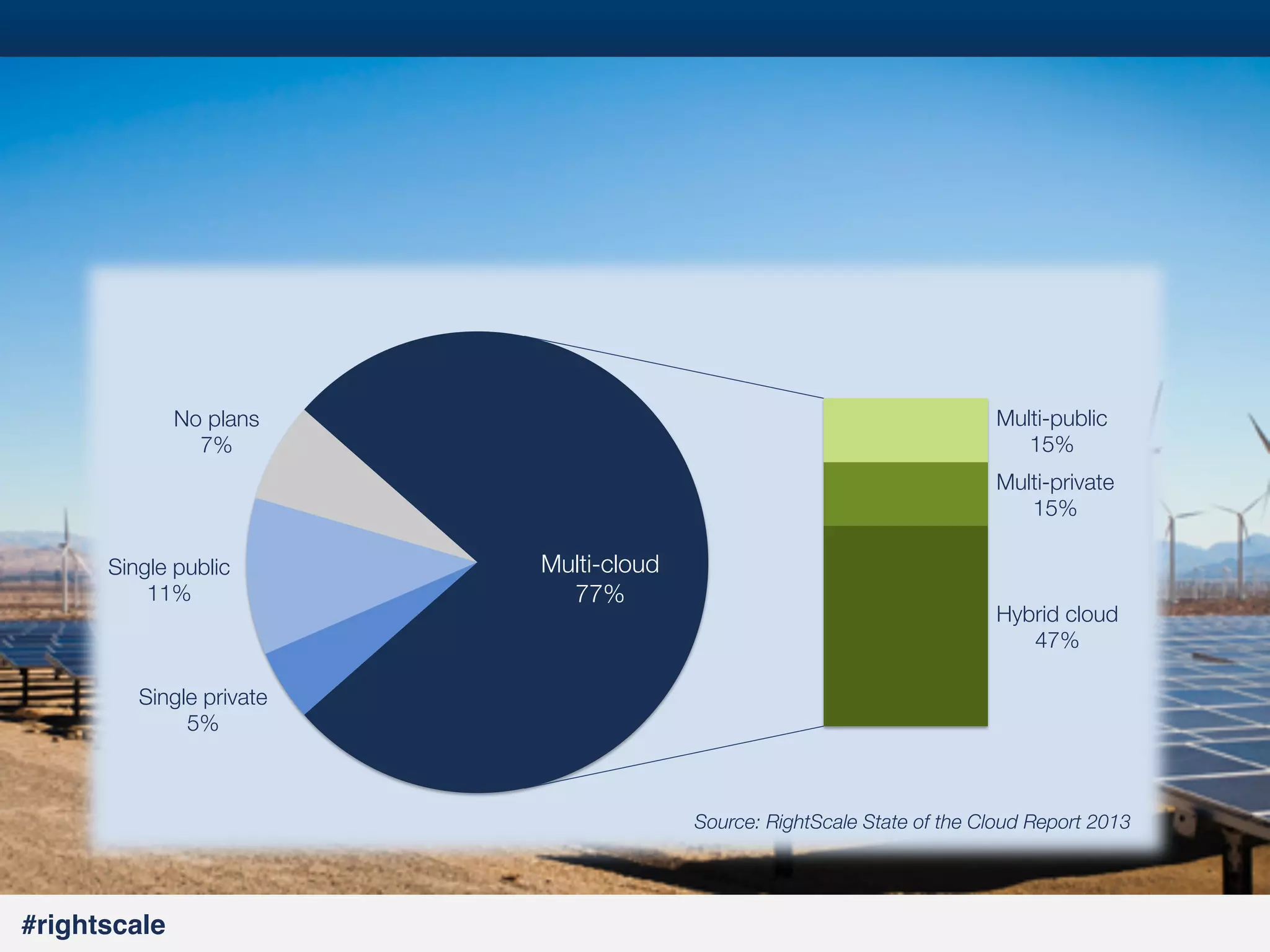 No plans
7%

Single public
11%

Single private
5%

Multi-cloud
77%

Multi-public
15%

Multi-private
15%

Hybrid cloud
47%

Source: RightScale State of the Cloud Report 2013

#rightscale